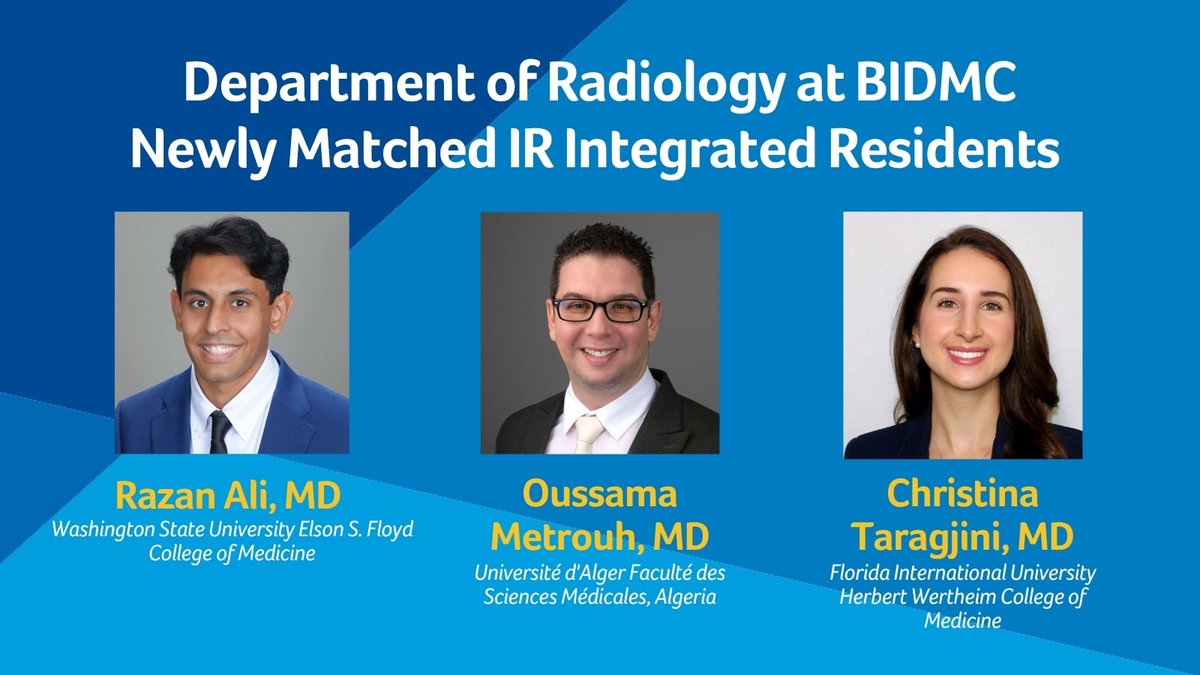 Department of Radiology at BIDMC
Newly Matched IR Integrated Residents

Razan Ali, MD
Washington State University Elson S. Floyd College of Medicine

Oussama Metrouh, MD
Université d'Alger Faculté des Sciences Médicales, Algeria

Christina Taragjini, MD
Florida International University Herbert Wertheim College of Medicine